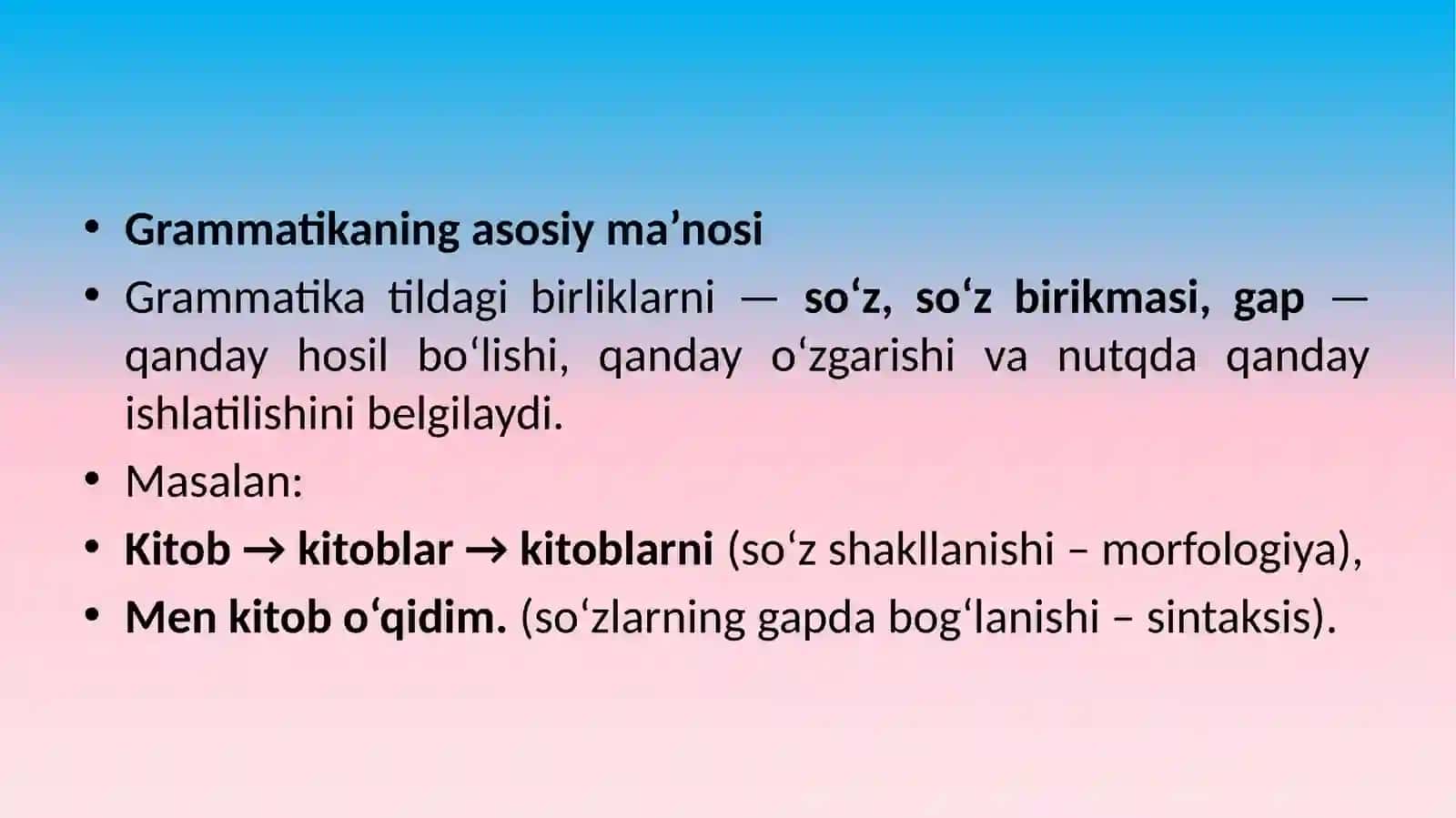 • Grammatikaning asosiy ma’nosi

• Grammatika tildagi birliklarni — so‘z, so‘z birikmasi, gap — qanday hosil bo‘lishi, qanday o‘zgarishi va nutqda qanday ishlatilishini belgilaydi.

• Masalan:

• Kitob → kitoblar → kitoblarni (so‘z shakllanishi – morfologiya),

• Men kitob o‘qidim. (so‘zlarning gapda bog‘lanishi – sintaksis).